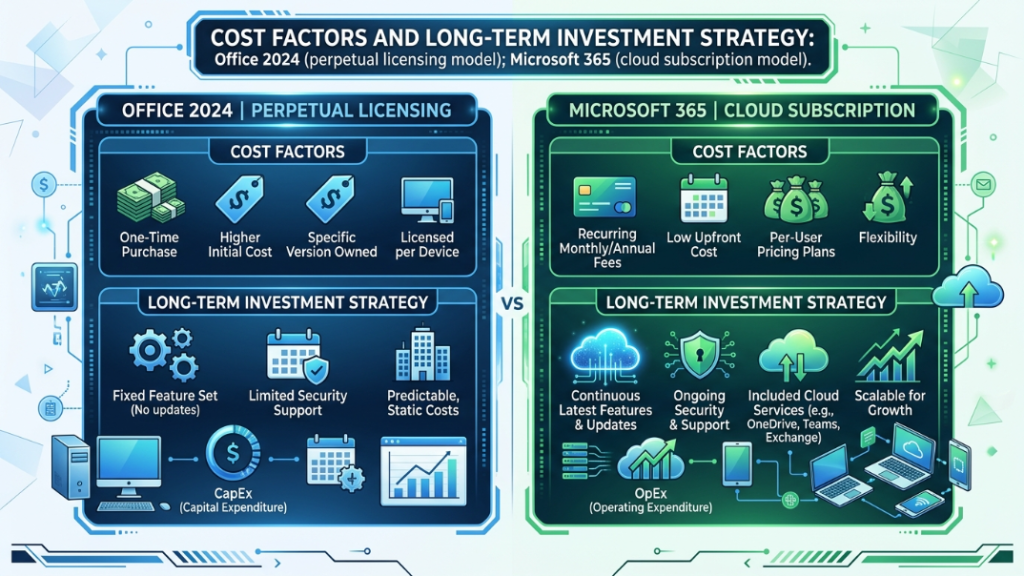 COST FACTORS AND LONG-TERM INVESTMENT STRATEGY:
Office 2024 (perpetual licensing model); Microsoft 365 (cloud subscription model).

OFFICE 2024 | PERPETUAL LICENSING

COST FACTORS

One-Time Purchase

Higher Initial Cost

Specific Version Owned

Licensed per Device

LONG-TERM INVESTMENT STRATEGY

Fixed Feature Set (No updates)

Limited Security Support

Predictable, Static Costs

CapEx (Capital Expenditure)

VS

MICROSOFT 365 | CLOUD SUBSCRIPTION

COST FACTORS

Recurring Monthly/Annual Fees

Low Upfront Cost

Per-User Pricing Plans

Flexibility

LONG-TERM INVESTMENT STRATEGY

Continuous Latest Features & Updates

Ongoing Security & Support

Included Cloud Services (e.g., OneDrive, Teams, Exchange)

Scalable for Growth

OpEx (Operating Expenditure)